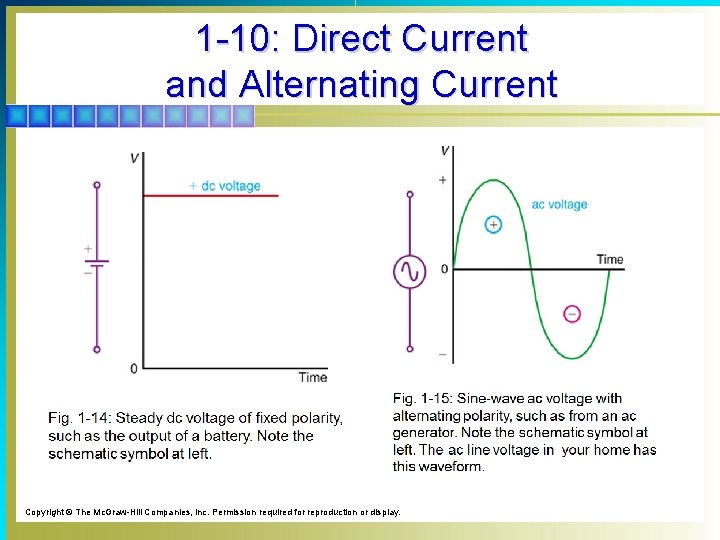 1-10: Direct Current and Alternating Current

V

+ dc voltage

+

−

0

Time

Fig. 1-14: Steady dc voltage of fixed polarity, such as the output of a battery. Note the schematic symbol at left.

V

+

ac voltage

+

0

Time

−

−

Fig. 1-15: Sine-wave ac voltage with alternating polarity, such as from an ac generator. Note the schematic symbol at left. The ac line voltage in your home has this waveform.

Copyright © The McGraw-Hill Companies, Inc. Permission required for reproduction or display.